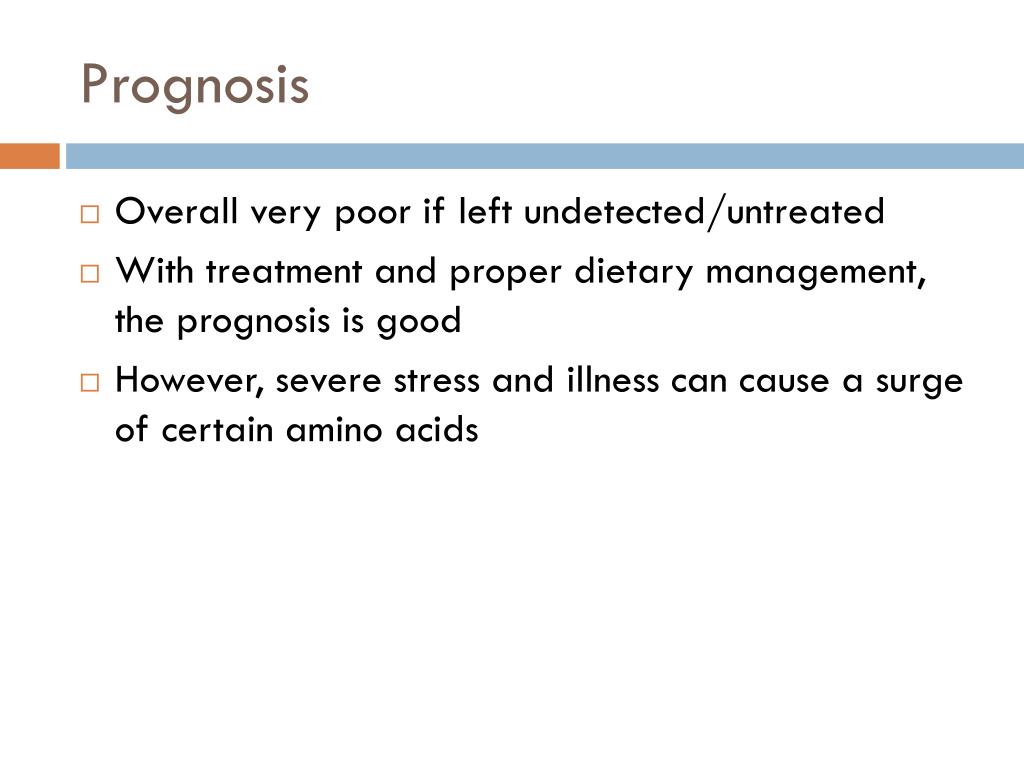 Prognosis

□ Overall very poor if left undetected/untreated

□ With treatment and proper dietary management, the prognosis is good

□ However, severe stress and illness can cause a surge of certain amino acids